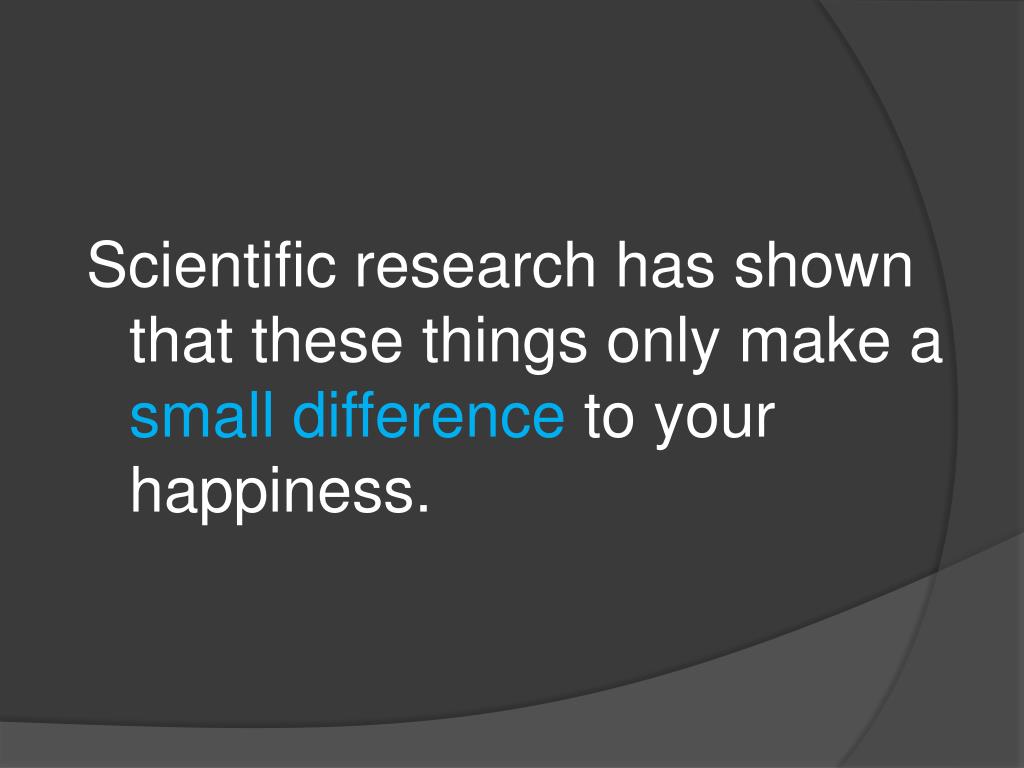 Scientific research has shown that these things only make a small difference to your happiness.